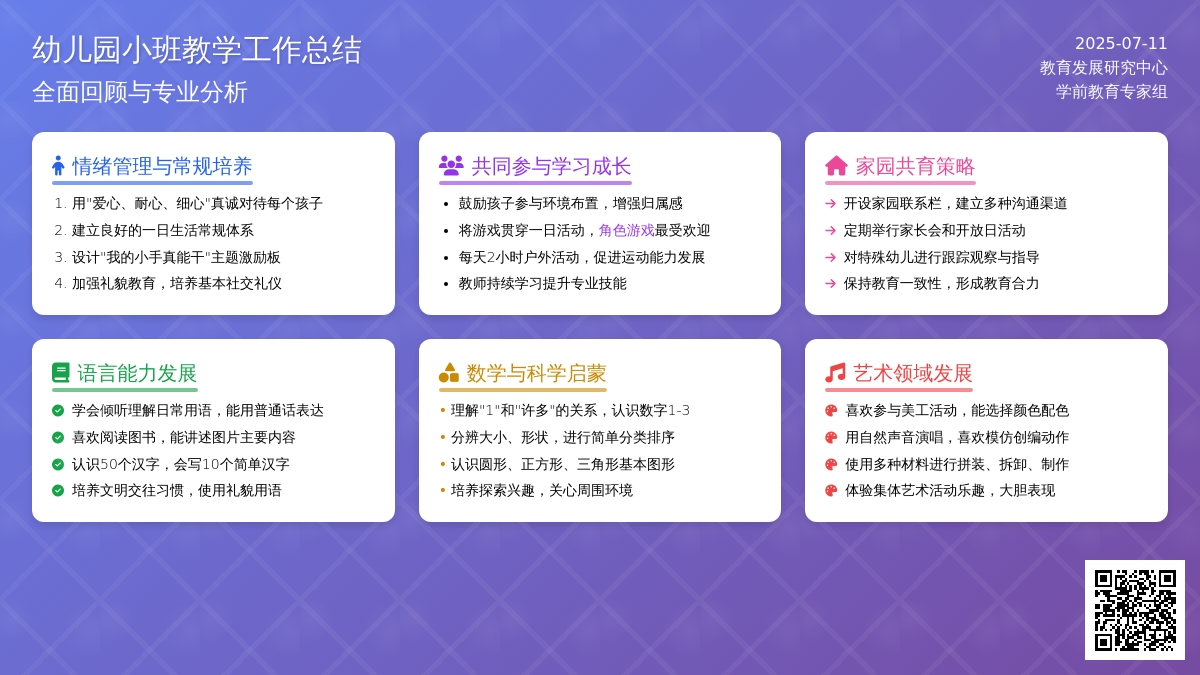 幼儿园小班教学工作总结
全面回顾与专业分析

2025-07-11
教育发展研究中心
学前教育专家组

情绪管理与常规培养
1. 用"爱心、耐心、细心"真诚对待每个孩子
2. 建立良好的一日生活常规体系
3. 设计"我的小手真能干"主题激励板
4. 加强礼貌教育，培养基本社交礼仪

共同参与学习成长
• 鼓励孩子参与环境布置，增强归属感
• 将游戏贯穿一日活动，角色游戏最受欢迎
• 每天2小时户外活动，促进运动能力发展
• 教师持续学习提升专业技能

家园共育策略
→ 开设家园联系栏，建立多种沟通渠道
→ 定期举行家长会和开放日活动
→ 对特殊幼儿进行跟踪观察与指导
→ 保持教育一致性，形成教育合力

语言能力发展
学会倾听理解日常用语，能用普通话表达
喜欢阅读图书，能讲述图片主要内容
认识50个汉字，会写10个简单汉字
培养文明交往习惯，使用礼貌用语

数学与科学启蒙
• 理解"1"和"许多"的关系，认识数字1-3
• 分辨大小、形状，进行简单分类排序
• 认识圆形、正方形、三角形基本图形
• 培养探索兴趣，关心周围环境

艺术领域发展
喜欢参与美工活动，能选择颜色配色
用自然声音演唱，喜欢模仿创编动作
使用多种材料进行拼装、拆卸、制作
体验集体艺术活动乐趣，大胆表现